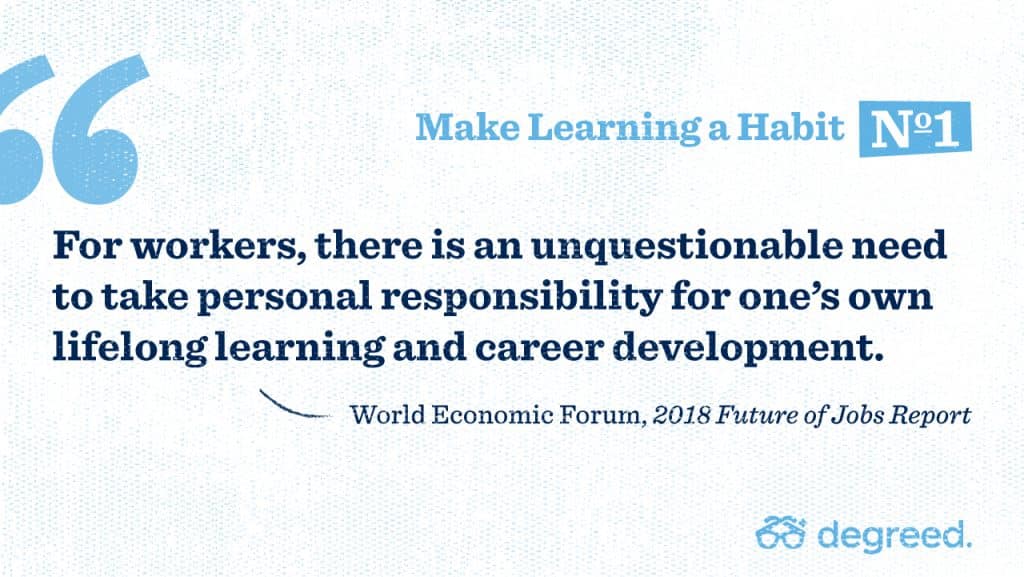 “

Make Learning a Habit №1

For workers, there is an unquestionable need to take personal responsibility for one’s own lifelong learning and career development.

World Economic Forum, 2018 Future of Jobs Report

degreed.